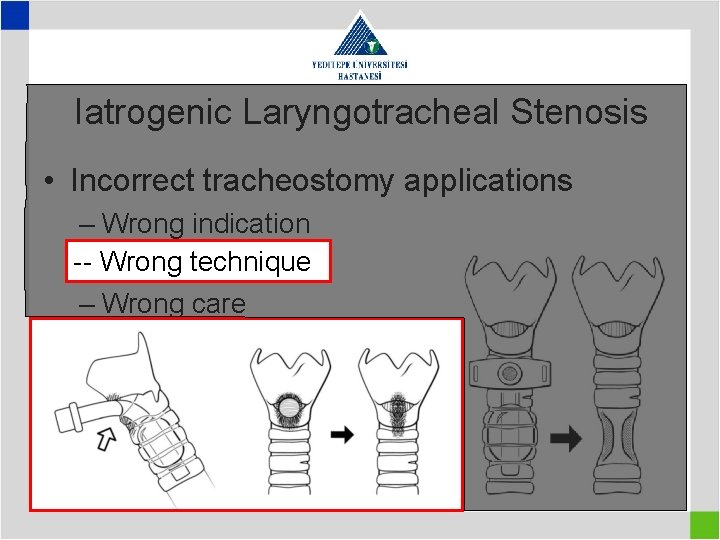 YEDİTEPE ÜNİVERSİTESİ HASTANESİ

Iatrogenic Laryngotracheal Stenosis

• Incorrect tracheostomy applications
– Wrong indication
-- Wrong technique
– Wrong care